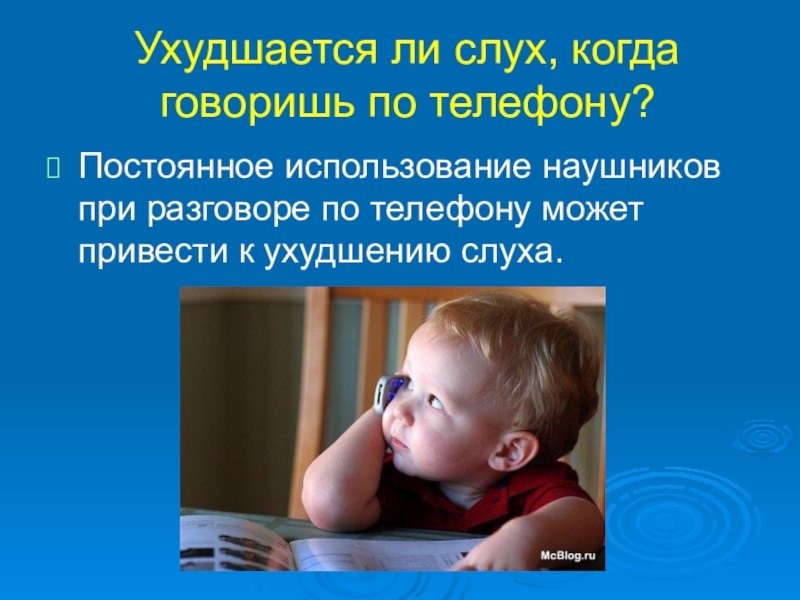 Ухудшается ли слух, когда говоришь по телефону?

Постоянное использование наушников при разговоре по телефону может привести к ухудшению слуха.

McBlog.ru